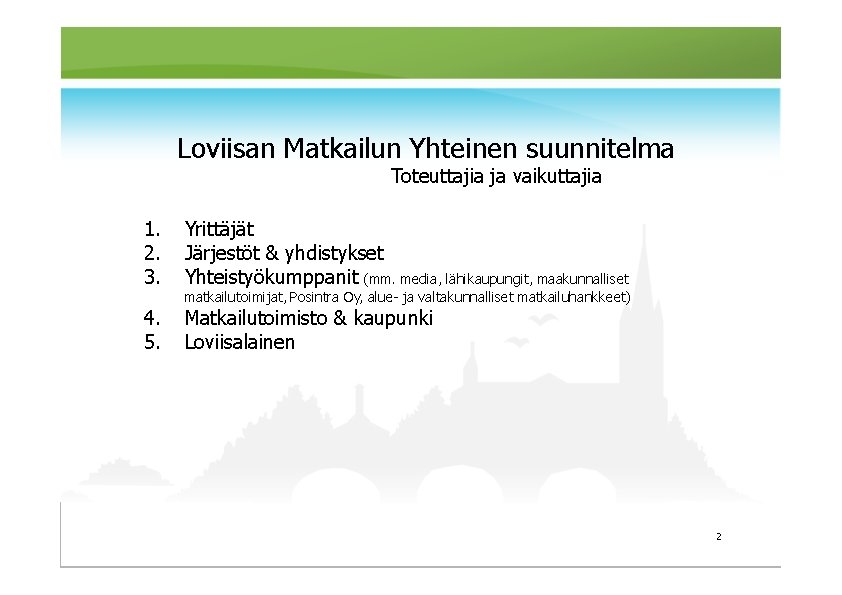 Loviisan Matkailun Yhteinen suunnitelma

Toteuttajia ja vaikuttajia

1. Yrittäjät
2. Järjestöt & yhdistykset
3. Yhteistyökumppanit (mm. media, lähikaupungit, maakunnalliset matkailutoimijat, Posintra Oy, alue- ja valtakunnalliset matkailuhankkeet)
4. Matkailutoimisto & kaupunki
5. Loviisalainen

2